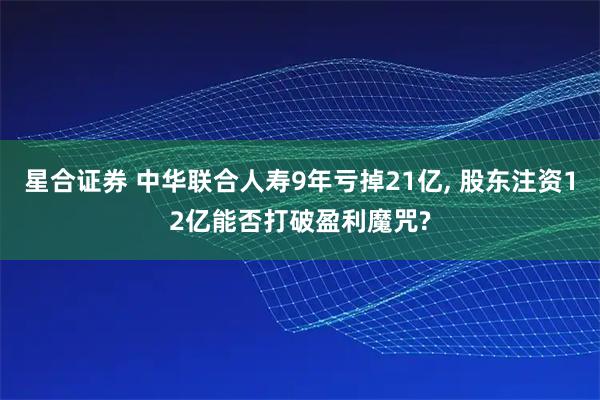 星合证券 中华联合人寿9年亏掉21亿, 股东注资12亿能否打破盈利魔咒?